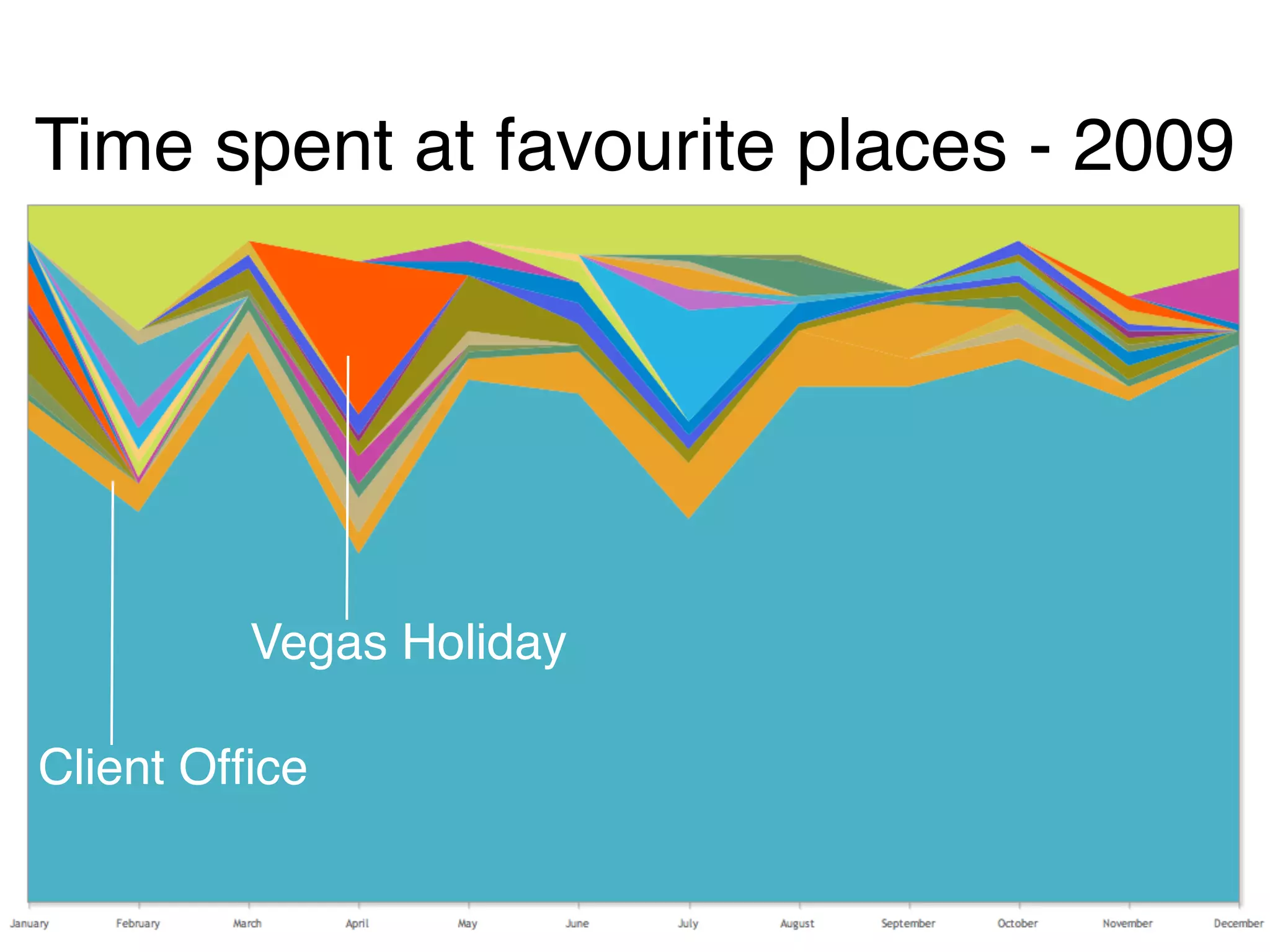 Time spent at favourite places - 2009

Vegas Holiday

Client Office

January February March April May June July August September October November December